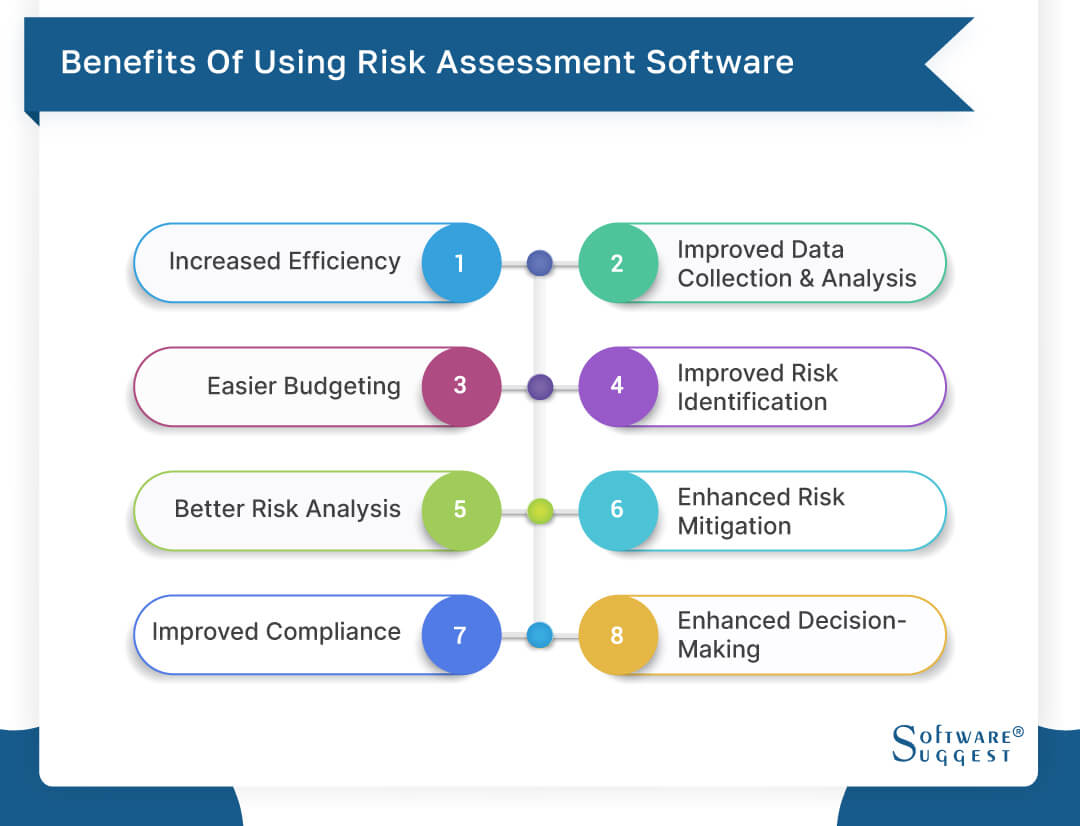 Benefits Of Using Risk Assessment Software

Increased Efficiency 1

2 Improved Data Collection & Analysis

Easier Budgeting 3

4 Improved Risk Identification

Better Risk Analysis 5

6 Enhanced Risk Mitigation

Improved Compliance 7

8 Enhanced Decision-Making

SOFTWARE® SUGGEST